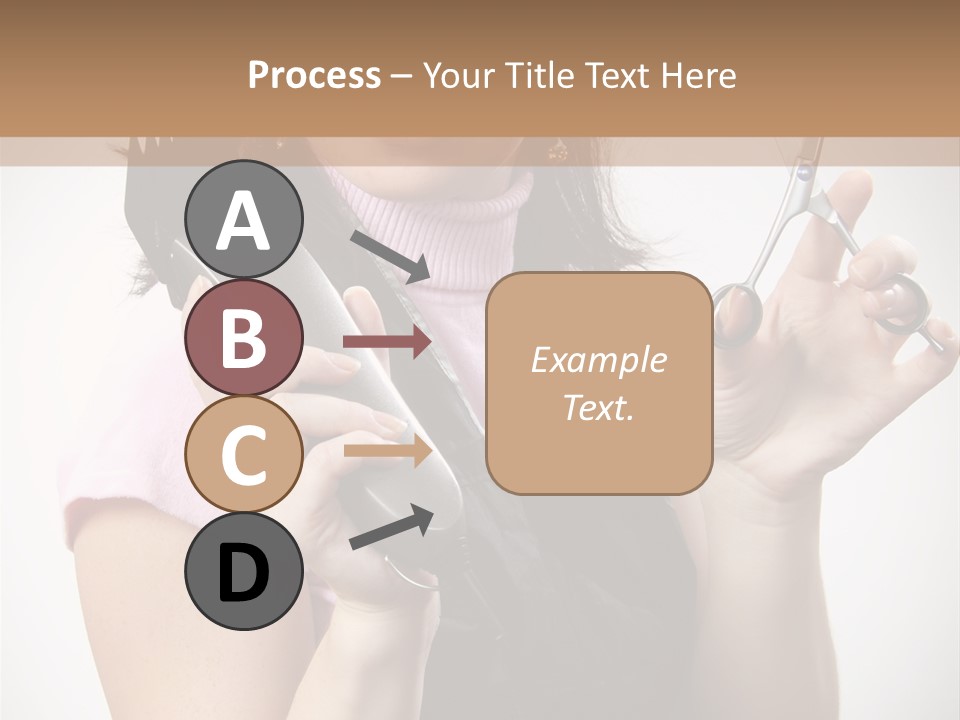 Process – Your Title Text Here

A

B

C

D

Example Text.